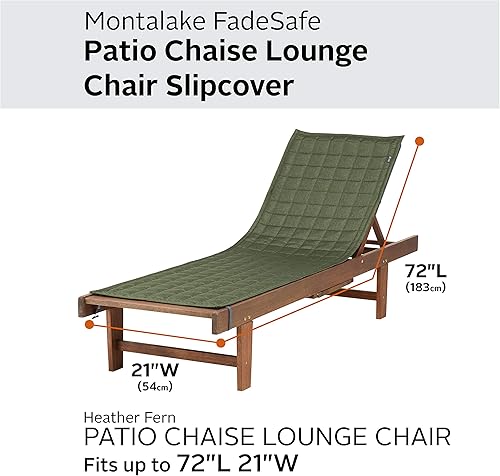 Montalake FadeSafe
Patio Chaise Lounge Chair Slipcover

72"L
(183cm)

21"W
(54cm)

Heather Fern
PATIO CHAISE LOUNGE CHAIR
Fits up to 72"L 21"W